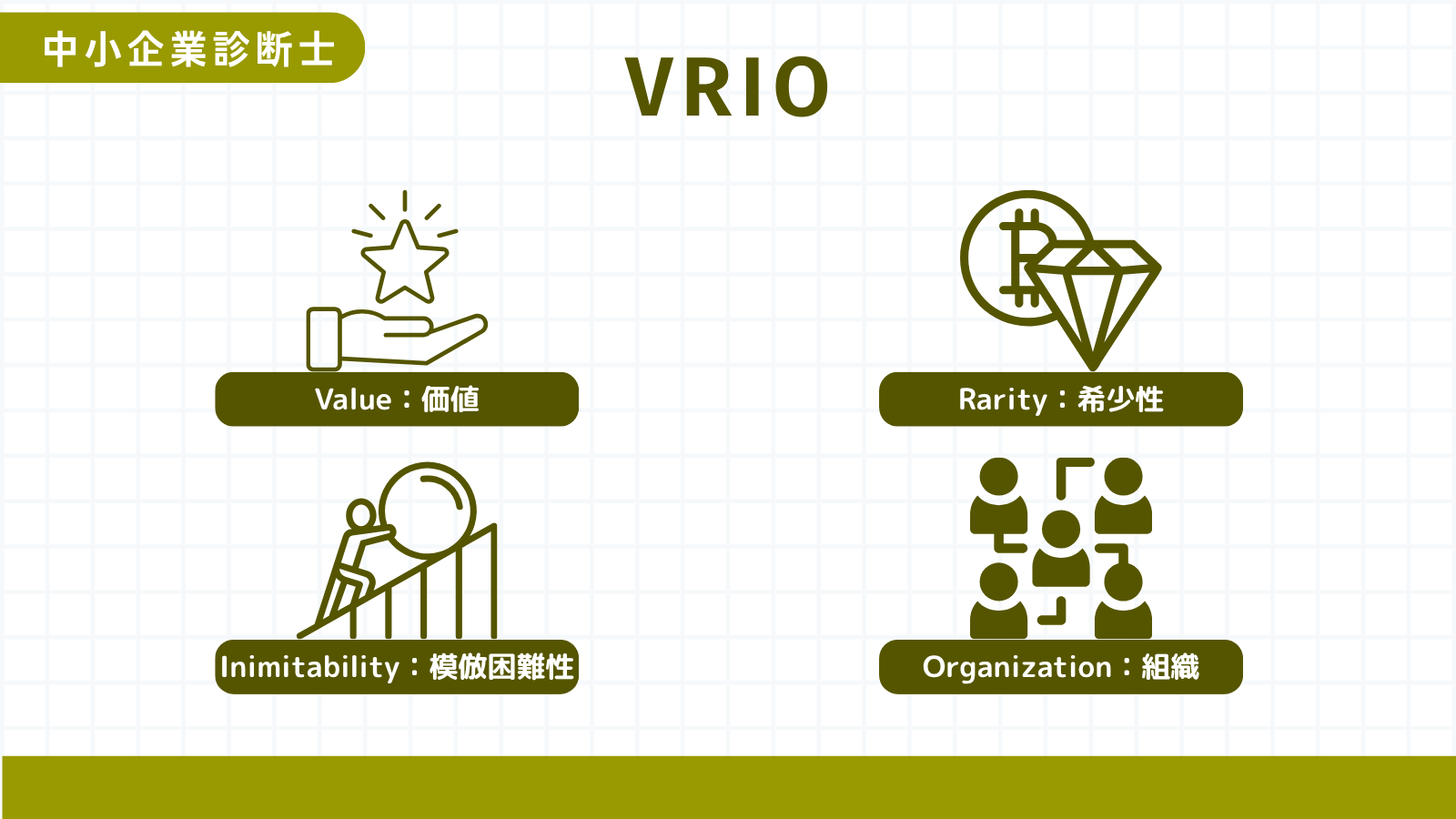 中小企業診断士

VRIO

Value：価値

Rarity：希少性

Inimitability：模倣困難性

Organization：組織